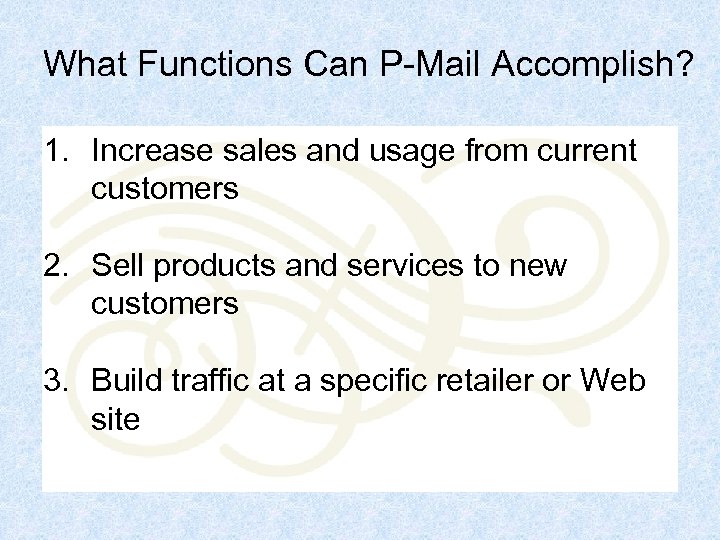 What Functions Can P-Mail Accomplish?

1. Increase sales and usage from current customers

2. Sell products and services to new customers

3. Build traffic at a specific retailer or Web site